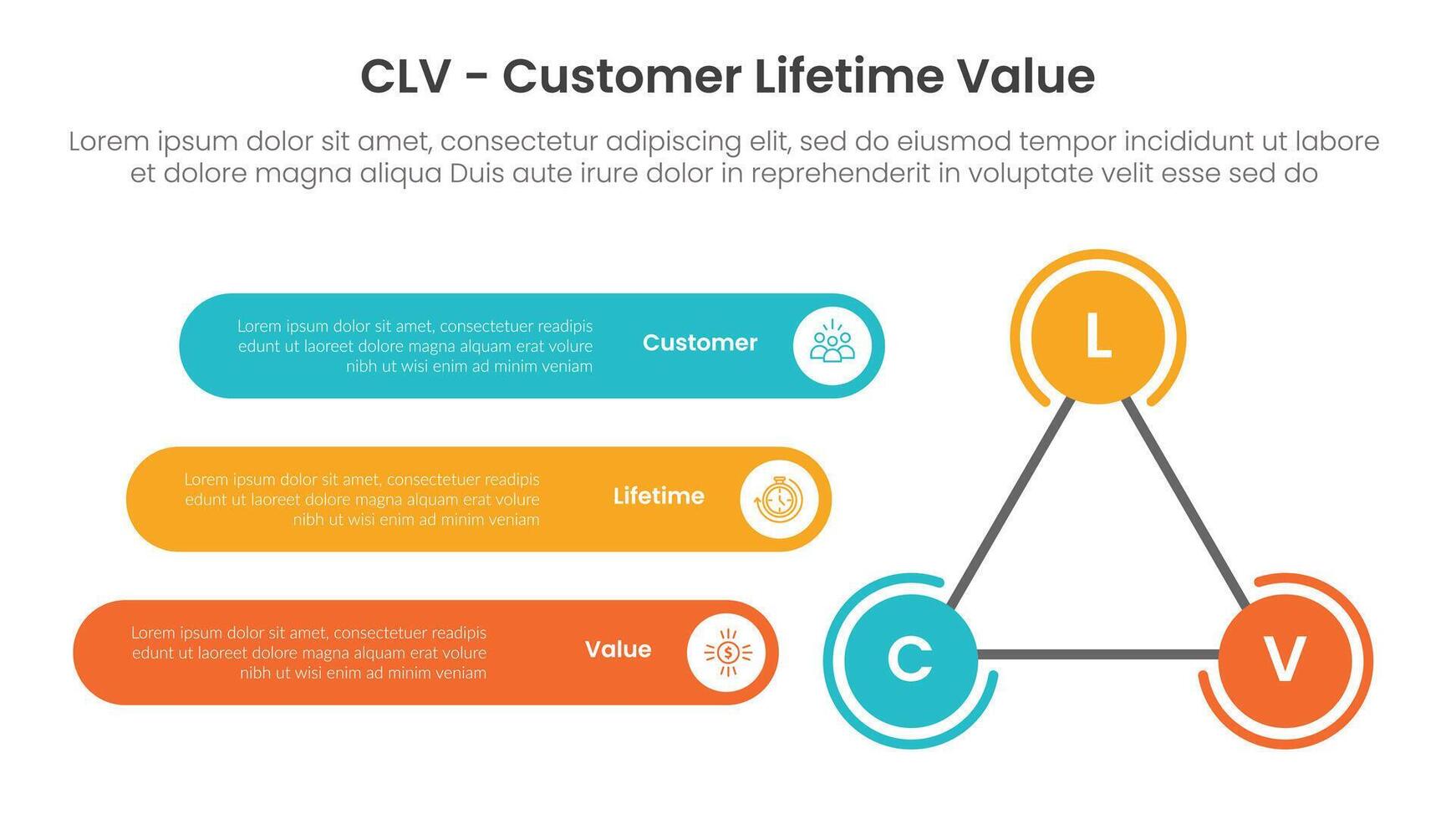 CLV - Customer Lifetime Value

Lorem ipsum dolor sit amet, consectetur adipiscing elit, sed do eiusmod tempor incididunt ut labore et dolore magna aliqua Duis aute irure dolor in reprehenderit in voluptate velit esse sed do

Lorem ipsum dolor sit amet, consectetuer readipis edunt ut laoreet dolore magna alquam erat volure nibh ut wisi enim ad minim veniam

Customer

Lorem ipsum dolor sit amet, consectetuer readipis edunt ut laoreet dolore magna alquam erat volure nibh ut wisi enim ad minim veniam

Lifetime

Lorem ipsum dolor sit amet, consectetuer readipis edunt ut laoreet dolore magna alquam erat volure nibh ut wisi enim ad minim veniam

Value

L

C

V